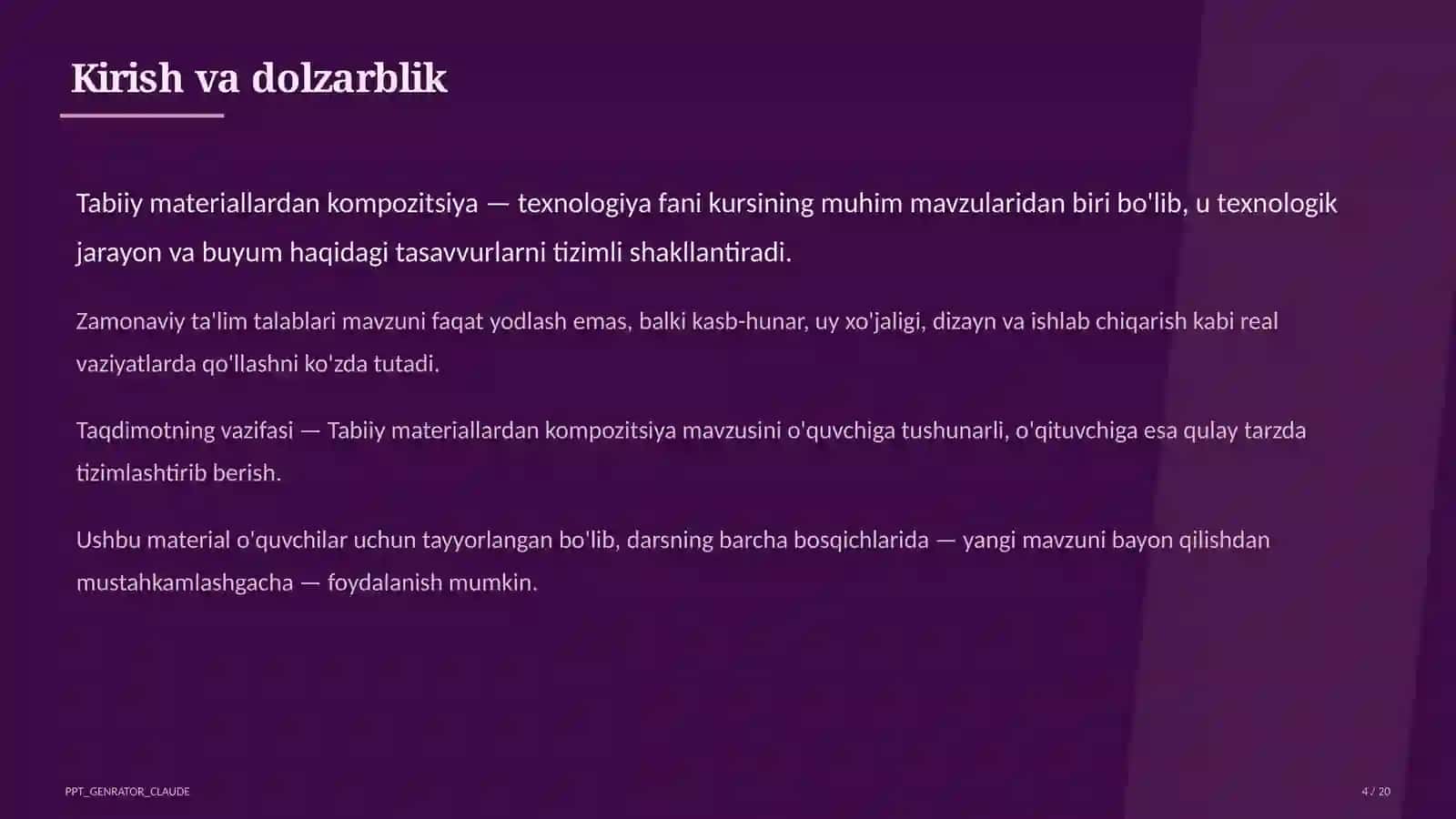 Kirish va dolzarblik

Tabiiy materiallardan kompozitsiya — texnologiya fani kursining muhim mavzularidan biri bo'lib, u texnologik jarayon va buyum haqidagi tasavvurlarni tizimli shakllantiradi.

Zamonaviy ta'lim talablari mavzuni faqat yodlash emas, balki kasb-hunar, uy xo'jaligi, dizayn va ishlab chiqarish kabi real vaziyatlarda qo'llashni ko'zda tutadi.

Taqdimotning vazifasi — Tabiiy materiallardan kompozitsiya mavzusini o'quvchiga tushunarli, o'qituvchiga esa qulay tarzda tizimlashtirib berish.

Ushbu material o'quvchilar uchun tayyorlangan bo'lib, darsning barcha bosqichlarida — yangi mavzuni bayon qilishdan mustahkamlashgacha — foydalanish mumkin.

PPT_GENRATOR_CLAUDE

4 / 20